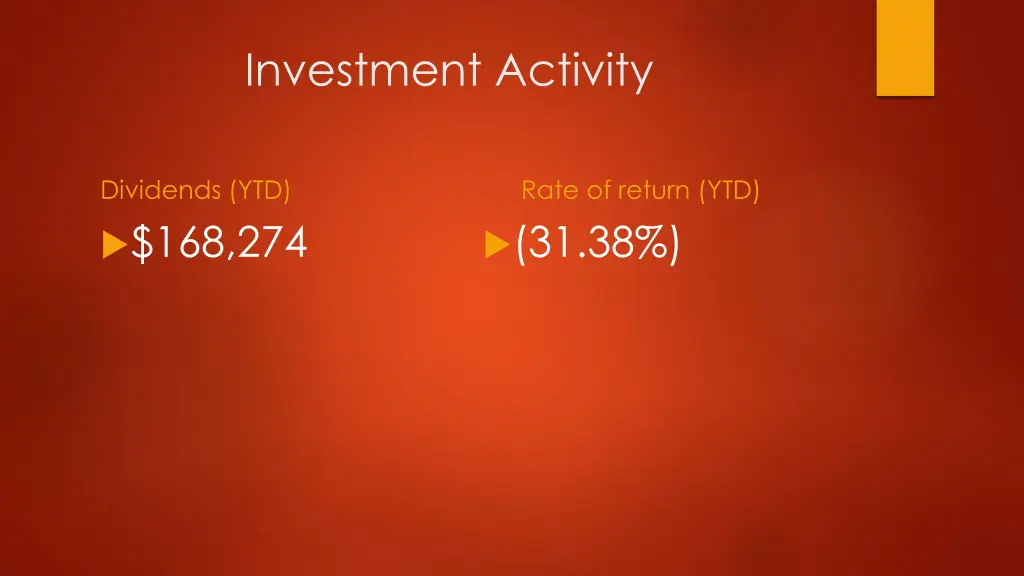 Investment Activity

Dividends (YTD)

$168,274

Rate of return (YTD)

(31.38%)